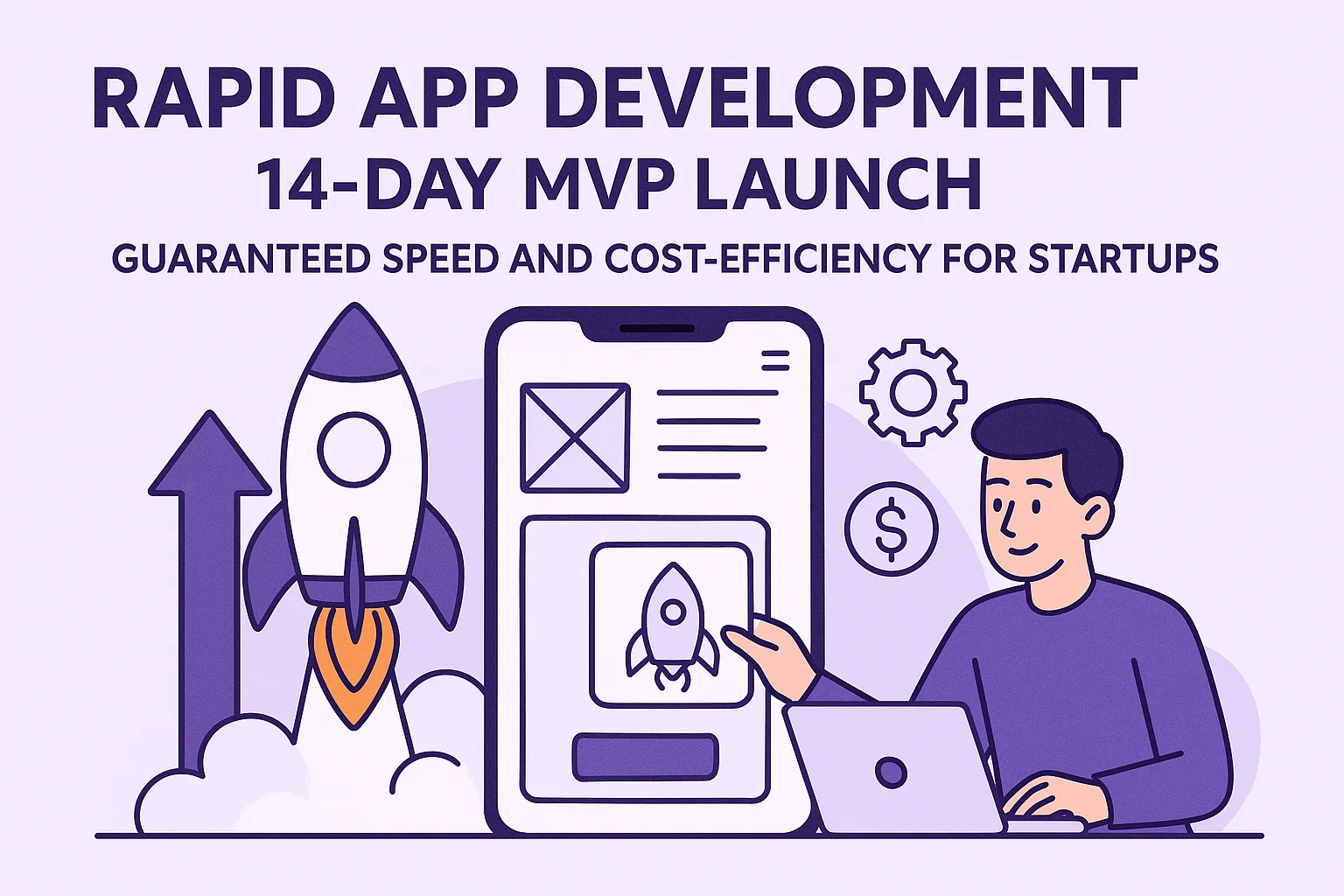 RAPID APP DEVELOPMENT
14-DAY MVP LAUNCH
GUARANTEED SPEED AND COST-EFFICIENCY FOR STARTUPS

$